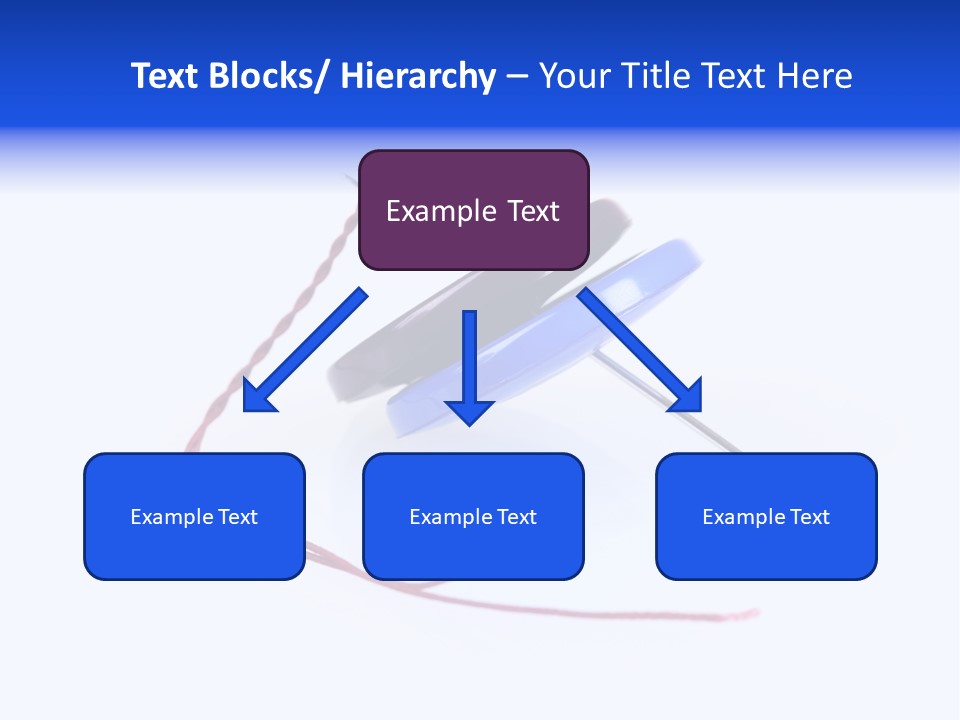 Text Blocks/ Hierarchy – Your Title Text Here

Example Text

Example Text

Example Text

Example Text